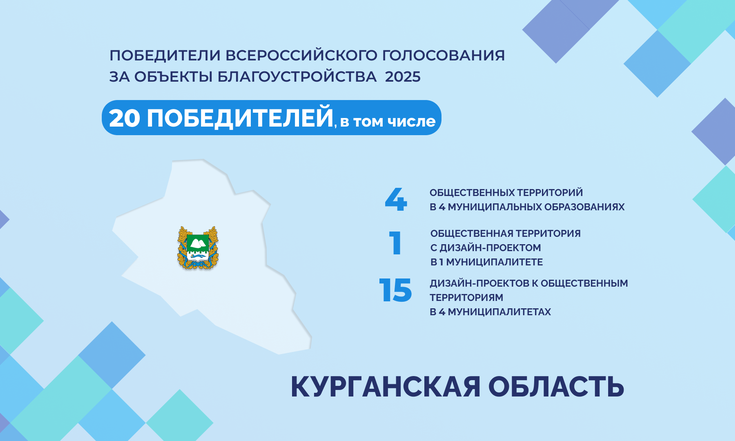 ПОБЕДИТЕЛИ ВСЕРОССИЙСКОГО ГОЛОСОВАНИЯ ЗА ОБЪЕКТЫ БЛАГОУСТРОЙСТВА 2025

20 ПОБЕДИТЕЛЕЙ, в том числе

4 ОБЩЕСТВЕННЫХ ТЕРРИТОРИЙ В 4 МУНИЦИПАЛЬНЫХ ОБРАЗОВАНИЯХ

1 ОБЩЕСТВЕННАЯ ТЕРРИТОРИЯ С ДИЗАЙН-ПРОЕКТОМ В 1 МУНИЦИПАЛИТЕТЕ

15 ДИЗАЙН-ПРОЕКТОВ К ОБЩЕСТВЕННЫМ ТЕРРИТОРИЯМ В 4 МУНИЦИПАЛИТЕТАХ

КУРГАНСКАЯ ОБЛАСТЬ